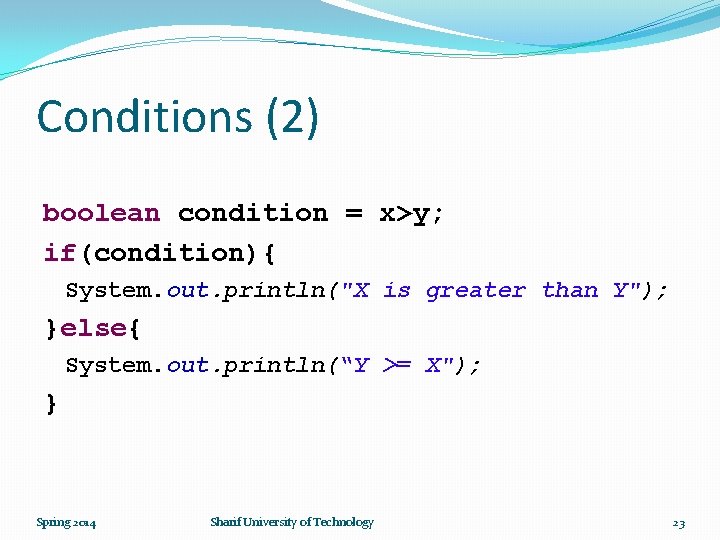 Conditions (2)

boolean condition = x>y;
if(condition){
System.out.println("X is greater than Y");
}else{
System.out.println(“Y >= X");
}

Spring 2014

Sharif University of Technology

23